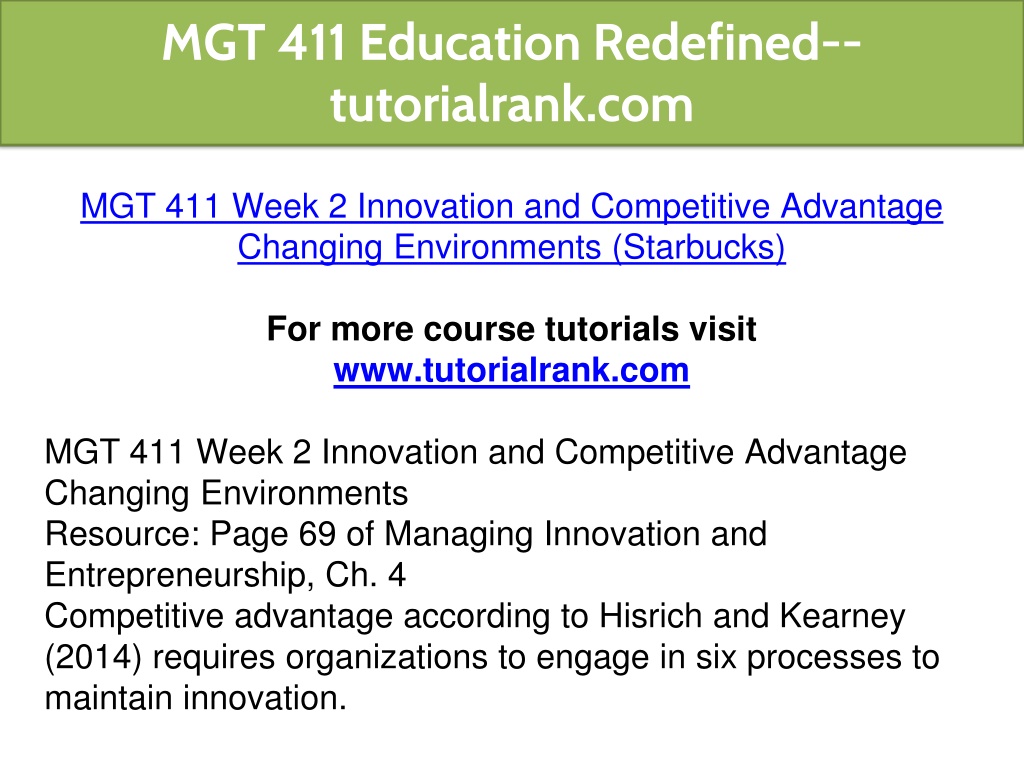 MGT 411 Education Redefined--tutorialrank.com

MGT 411 Week 2 Innovation and Competitive Advantage Changing Environments (Starbucks)

For more course tutorials visit
www.tutorialrank.com

MGT 411 Week 2 Innovation and Competitive Advantage Changing Environments
Resource: Page 69 of Managing Innovation and Entrepreneurship, Ch. 4
Competitive advantage according to Hisrich and Kearney (2014) requires organizations to engage in six processes to maintain innovation.